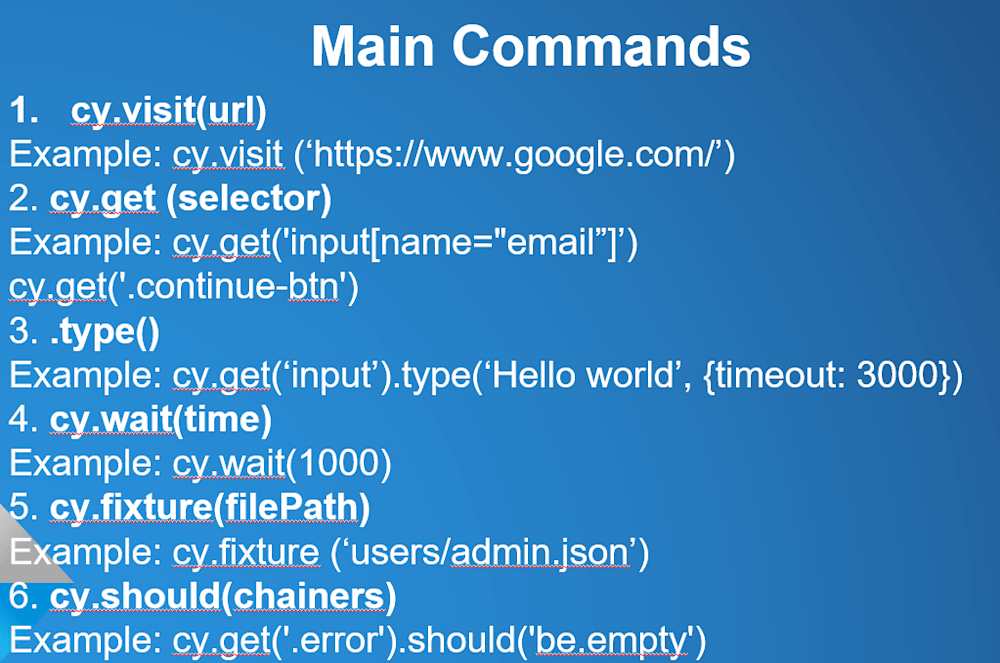 Main Commands

1. cy.visit(url)
Example: cy.visit (‘https://www.google.com/’)
2. cy.get (selector)
Example: cy.get('input[name="email”]’)
cy.get('.continue-btn')
3. .type()
Example: cy.get(‘input’).type(‘Hello world’, {timeout: 3000})
4. cy.wait(time)
Example: cy.wait(1000)
5. cy.fixture(filePath)
Example: cy.fixture (‘users/admin.json’)
6. cy.should(chainers)
Example: cy.get('.error').should('be.empty')